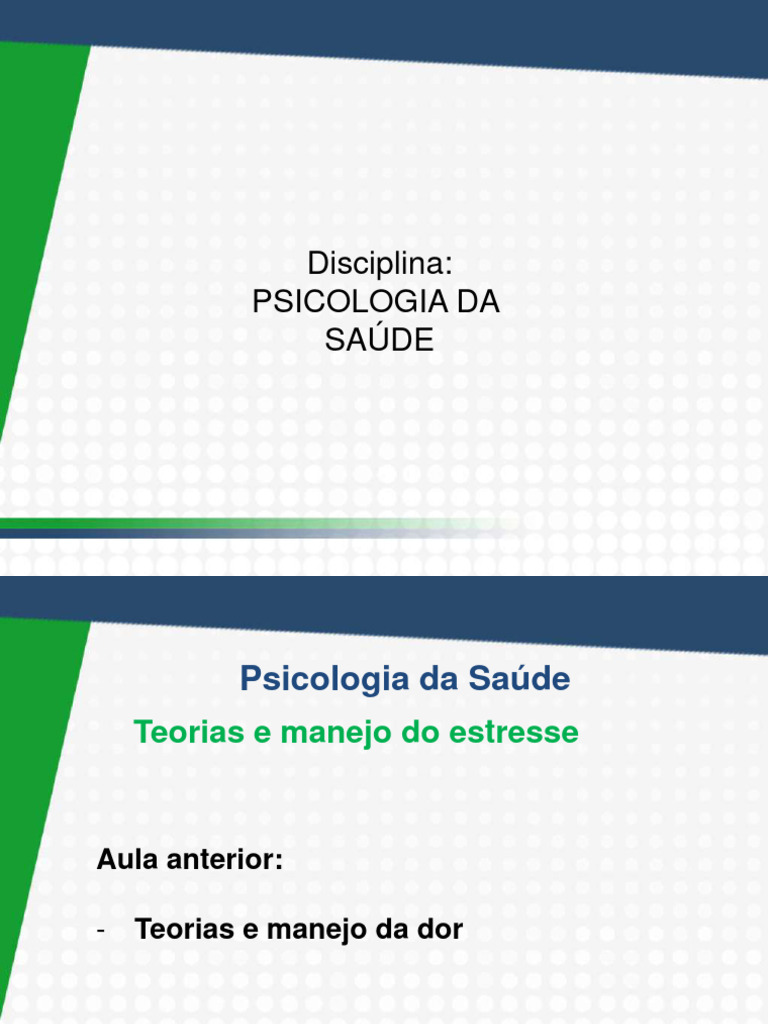 Disciplina:
PSICOLOGIA DA SAÚDE

Psicologia da Saúde

Teorias e manejo do estresse

Aula anterior:

- Teorias e manejo da dor